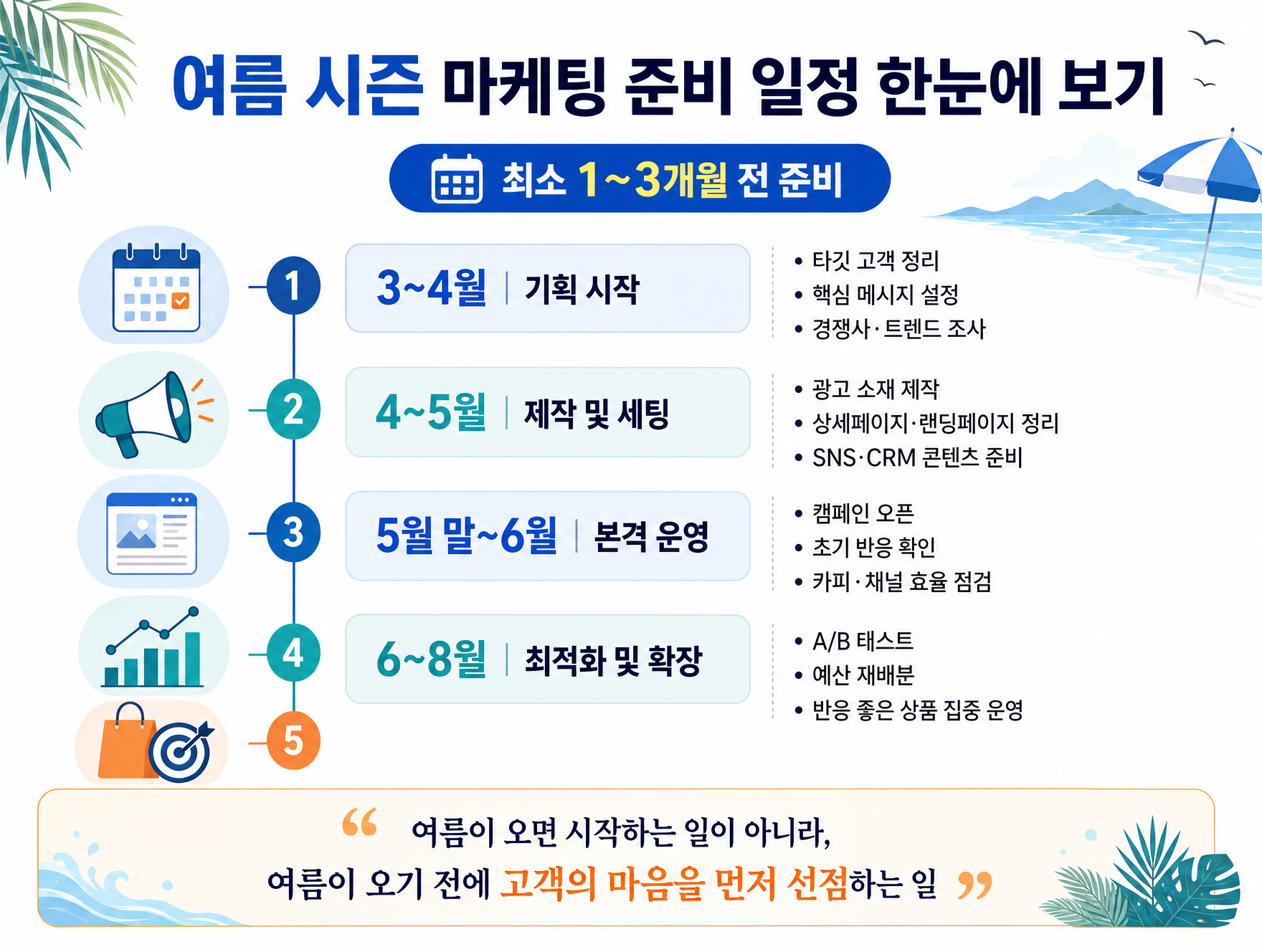 여름 시즌 마케팅 준비 일정 한눈에 보기

최소 1~3개월 전 준비

1 3~4월 | 기획 시작

• 타깃 고객 정리
• 핵심 메시지 설정
• 경쟁사·트렌드 조사

2 4~5월 | 제작 및 세팅

• 광고 소재 제작
• 상세페이지·랜딩페이지 정리
• SNS·CRM 콘텐츠 준비

3 5월 말~6월 | 본격 운영

• 캠페인 오픈
• 초기 반응 확인
• 카피·채널 효율 점검

4 6~8월 | 최적화 및 확장

• A/B 테스트
• 예산 재배분
• 반응 좋은 상품 집중 운영

5

“ 여름이 오면 시작하는 일이 아니라,
여름이 오기 전에 고객의 마음을 먼저 선점하는 일 ”